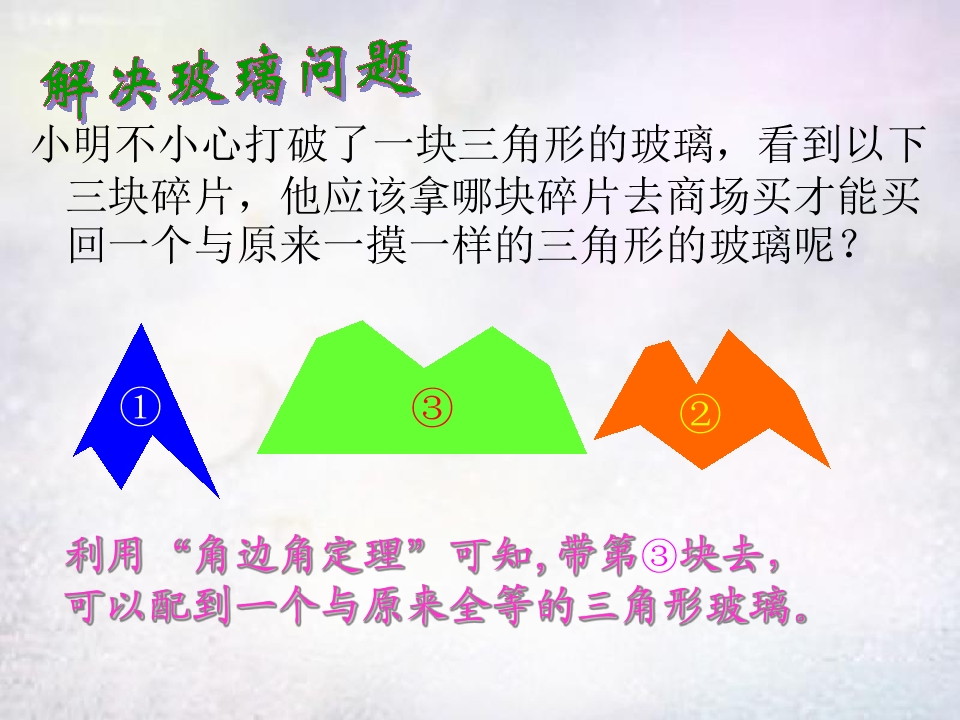 解决玻璃问题

小明不小心打破了一块三角形的玻璃，看到以下三块碎片，他应该拿哪块碎片去商场买才能买回一个与原来一摸一样的三角形的玻璃呢？

①

③

②

利用“角边角定理”可知,带第③块去，可以配到一个与原来全等的三角形玻璃。